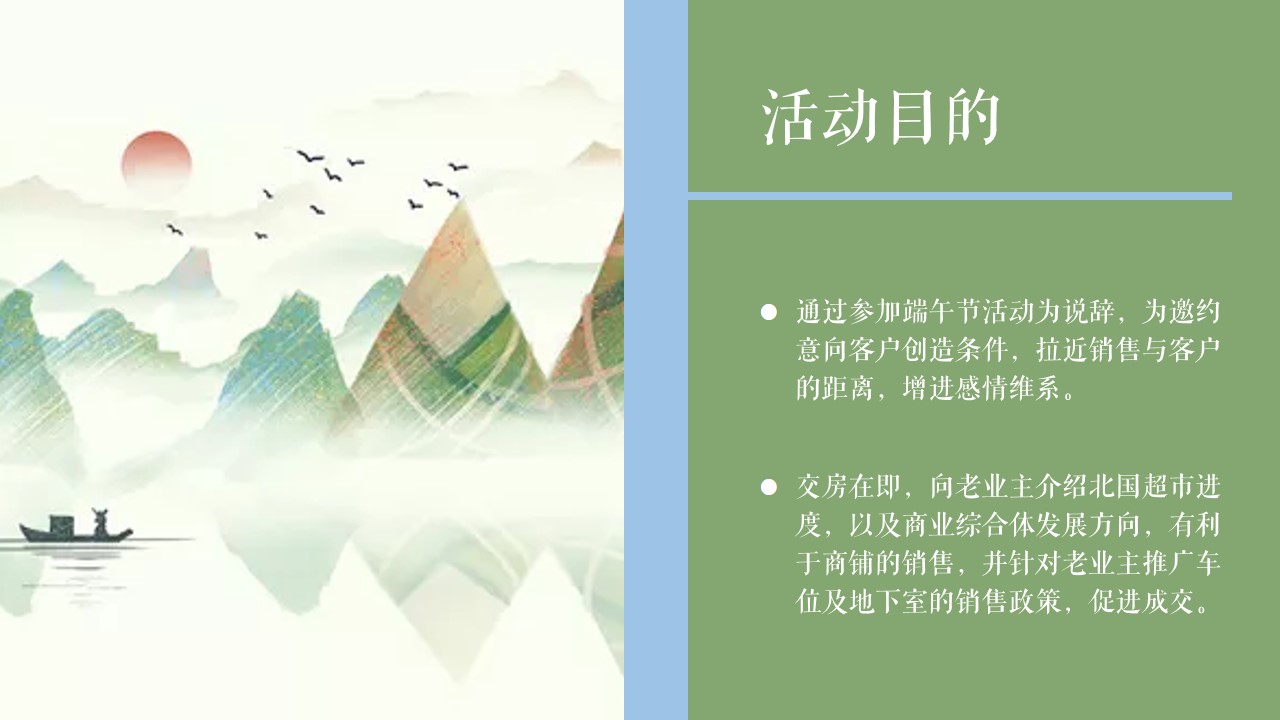 活动目的

● 通过参加端午节活动为说辞，为邀约意向客户创造条件，拉近销售与客户的距离，增进感情维系。

● 交房在即，向老业主介绍北国超市进度，以及商业综合体发展方向，有利于商铺的销售，并针对老业主推广车位及地下室的销售政策，促进成交。